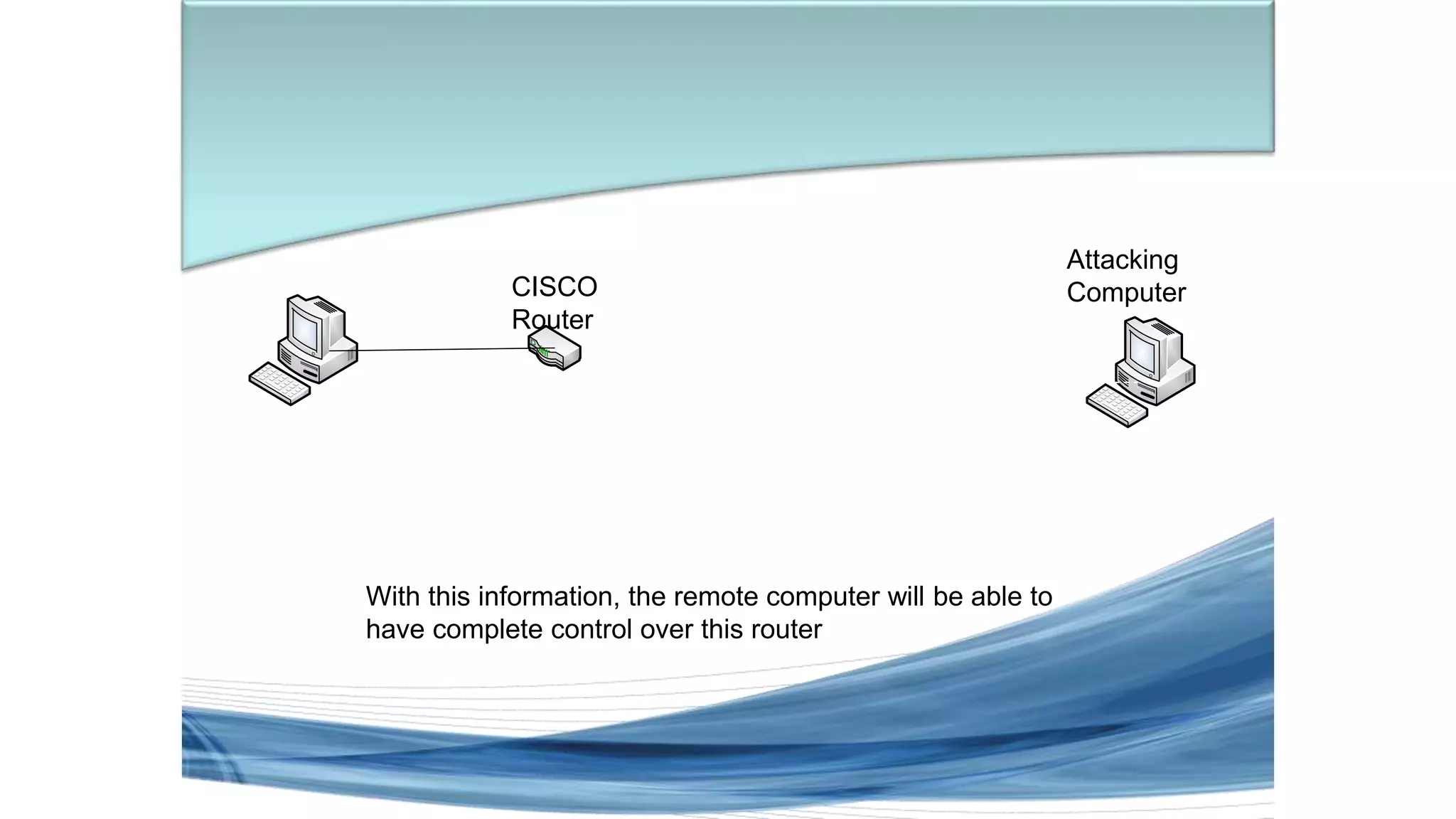 CISCO Router

Attacking Computer

With this information, the remote computer will be able to have complete control over this router